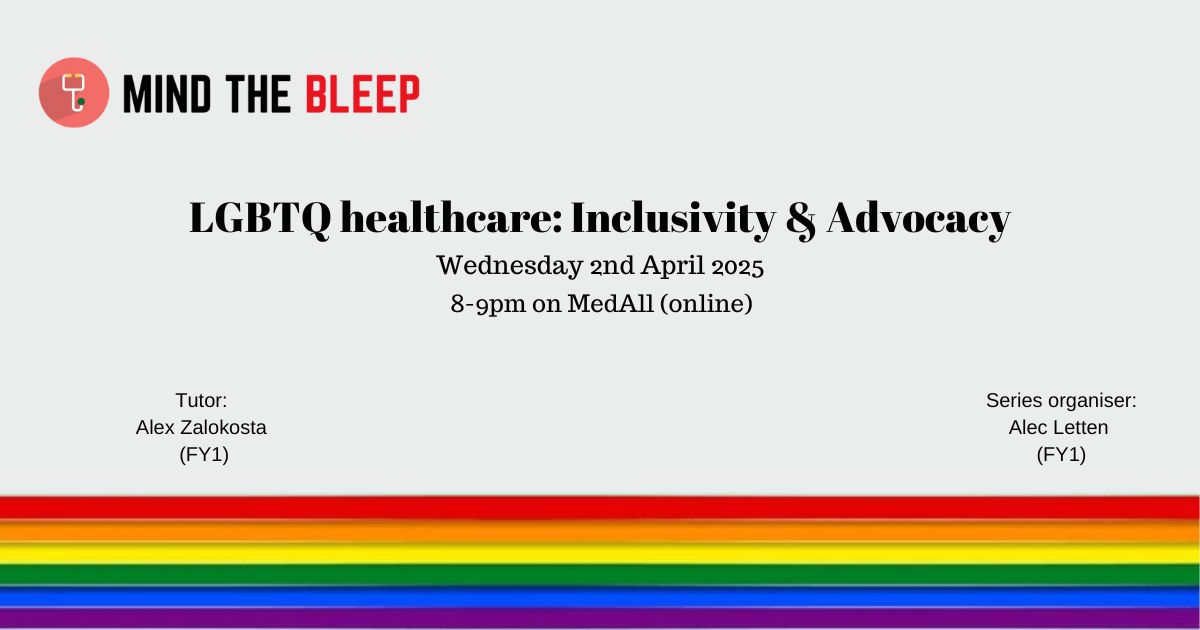 MIND THE BLEEP

LGBTQ healthcare: Inclusivity & Advocacy
Wednesday 2nd April 2025
8-9pm on MedAll (online)

Tutor:
Alex Zalokosta
(FY1)

Series organiser:
Alec Letten
(FY1)